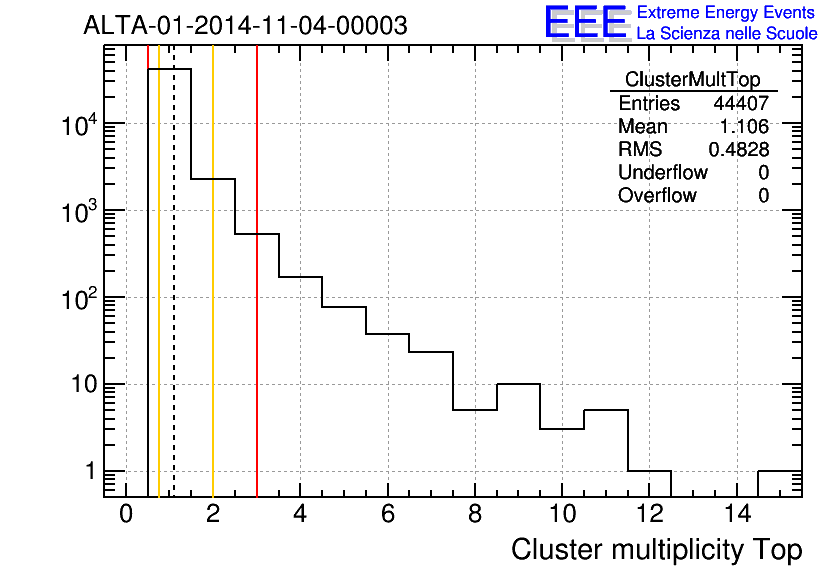 ALTA-01-2014-11-04-00003

EEE Extreme Energy Events
La Scienza nelle Scuole

| ClusterMultTop | |
|---|---|
| Entries | 44407 |
| Mean | 1.106 |
| RMS | 0.4828 |
| Underflow | 0 |
| Overflow | 0 |

$10^4$
$10^3$
$10^2$
10
1

0 2 4 6 8 10 12 14

Cluster multiplicity Top